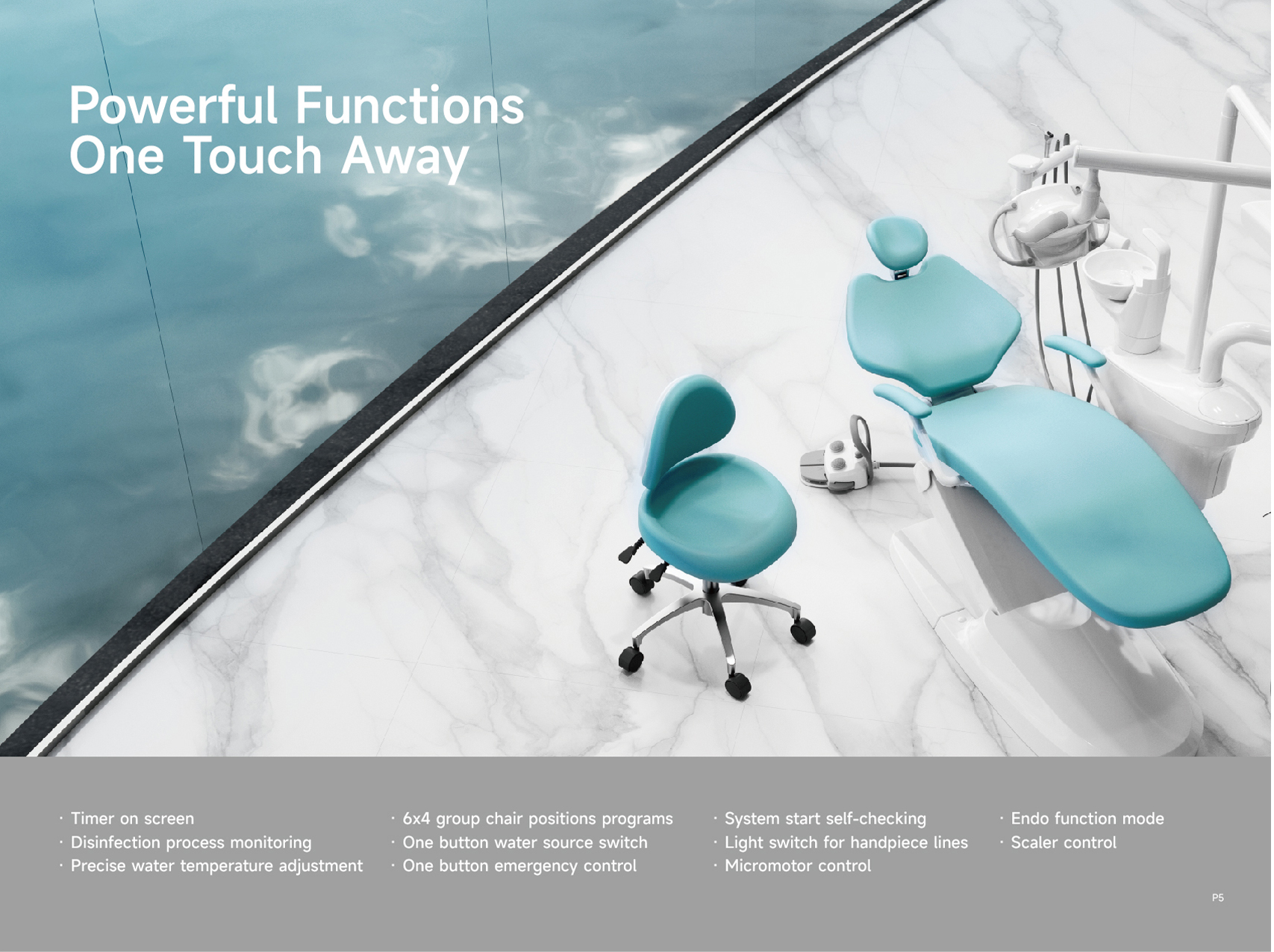 Powerful Functions
One Touch Away

· Timer on screen
· Disinfection process monitoring
· Precise water temperature adjustment

· 6x4 group chair positions programs
· One button water source switch
· One button emergency control

· System start self-checking
· Light switch for handpiece lines
· Micromotor control

· Endo function mode
· Scaler control

P5